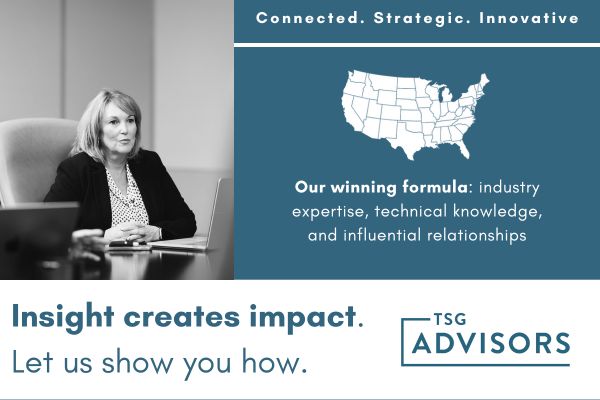 Connected. Strategic. Innovative

Our winning formula: industry expertise, technical knowledge, and influential relationships

Insight creates impact.
Let us show you how.

TSG
ADVISORS